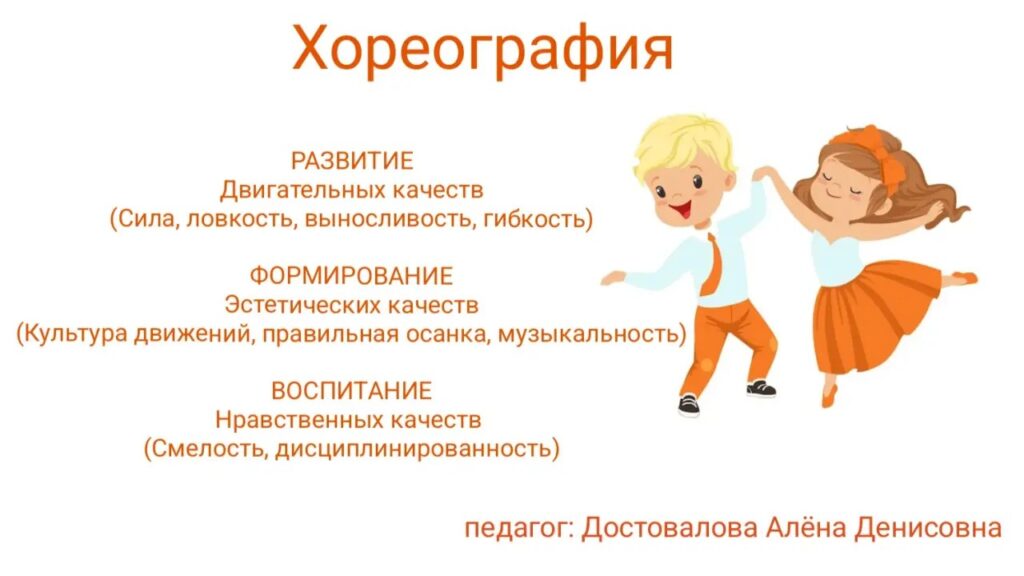 Хореография

РАЗВИТИЕ
Двигательных качеств
(Сила, ловкость, выносливость, гибкость)

ФОРМИРОВАНИЕ
Эстетических качеств
(Культура движений, правильная осанка, музыкальность)

ВОСПИТАНИЕ
Нравственных качеств
(Смелость, дисциплинированность)

педагог: Достовалова Алёна Денисовна